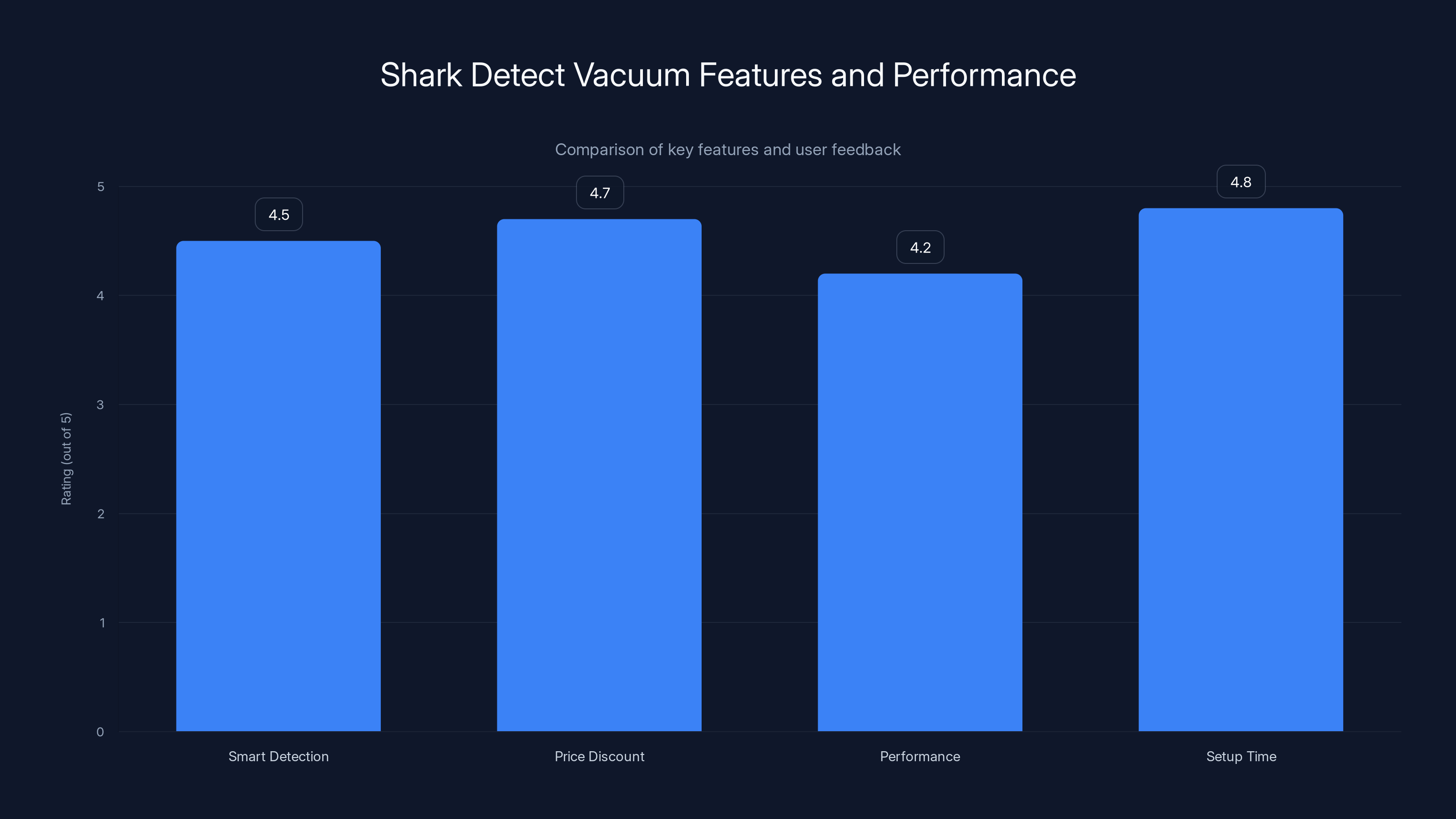 Shark Detect Vacuum Features and Performance

Comparison of key features and user feedback

Rating (out of 5)

5
4
3
2
1
0

4.5
4.7
4.2
4.8

Smart Detection
Price Discount
Performance
Setup Time